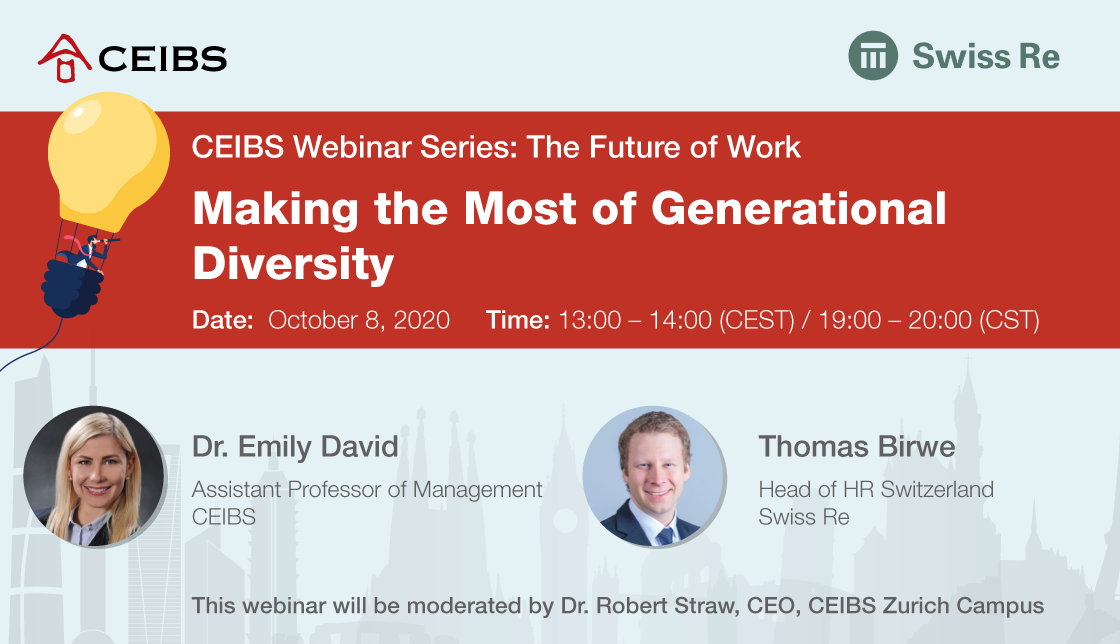 CEIBS

Swiss Re

CEIBS Webinar Series: The Future of Work

Making the Most of Generational Diversity

Date: October 8, 2020 Time: 13:00 – 14:00 (CEST) / 19:00 – 20:00 (CST)

Dr. Emily David
Assistant Professor of Management
CEIBS

Thomas Birwe
Head of HR Switzerland
Swiss Re

This webinar will be moderated by Dr. Robert Straw, CEO, CEIBS Zurich Campus